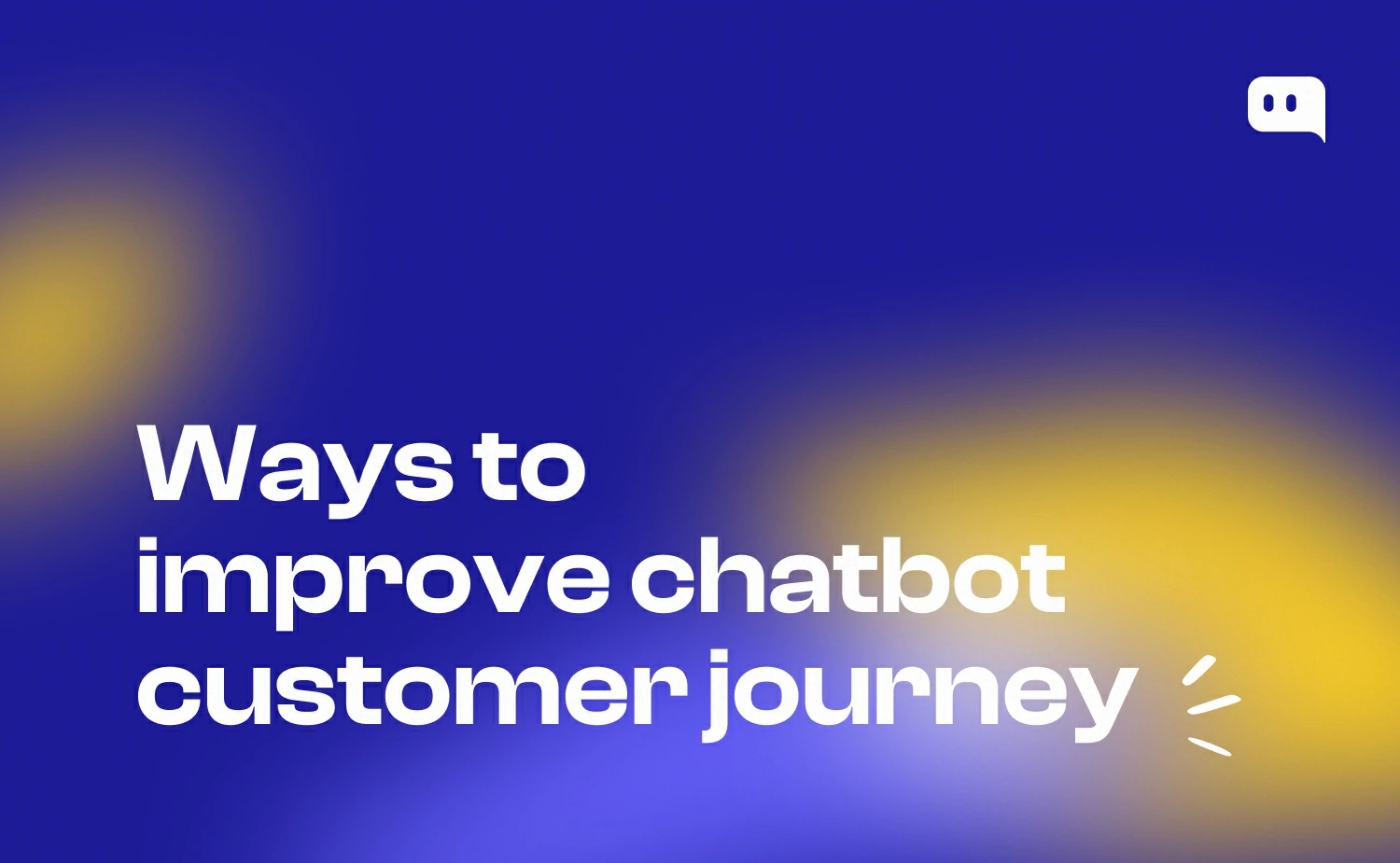 Ways to improve chatbot customer journey